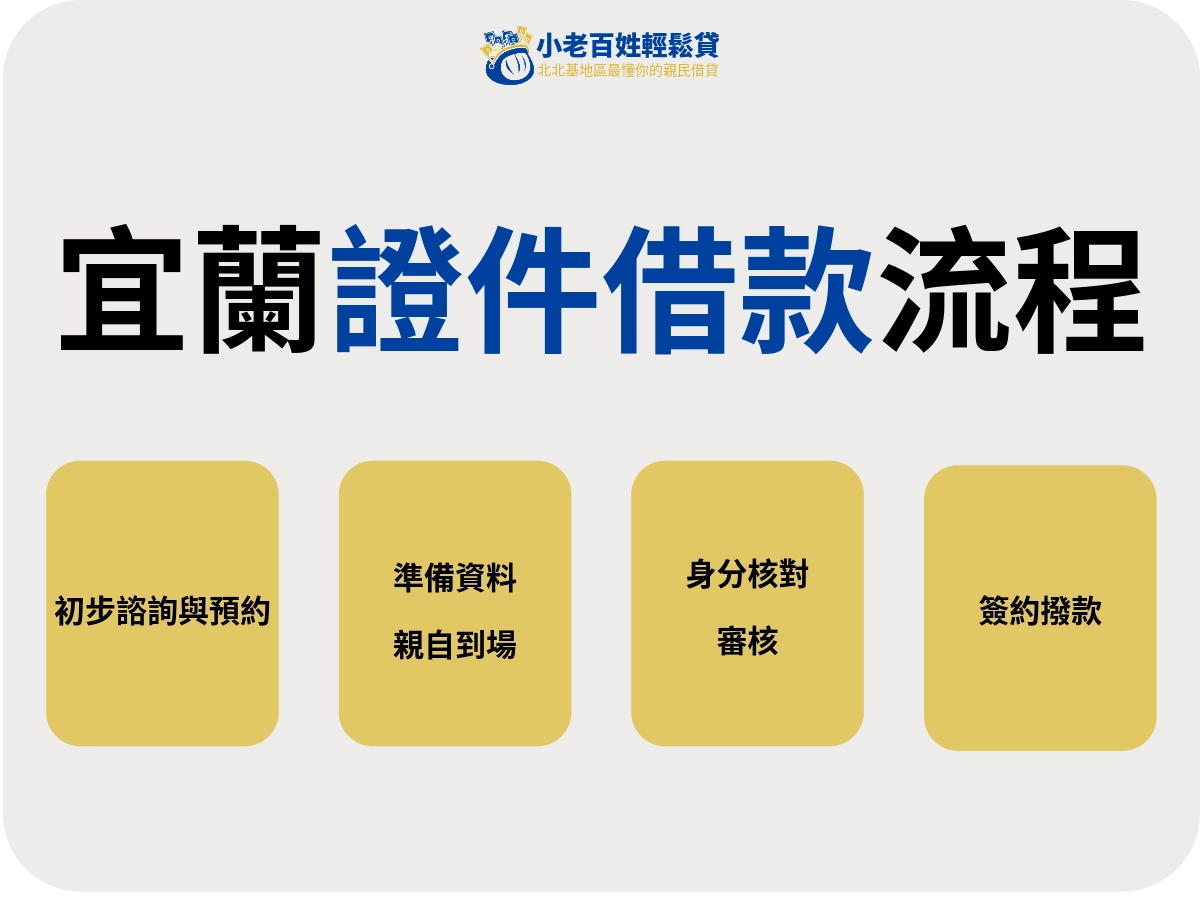 小老百姓輕鬆貸
北北基地區最懂你的親民借貸

宜蘭證件借款流程

初步諮詢與預約

準備資料
親自到場

身分核對
審核

簽約撥款